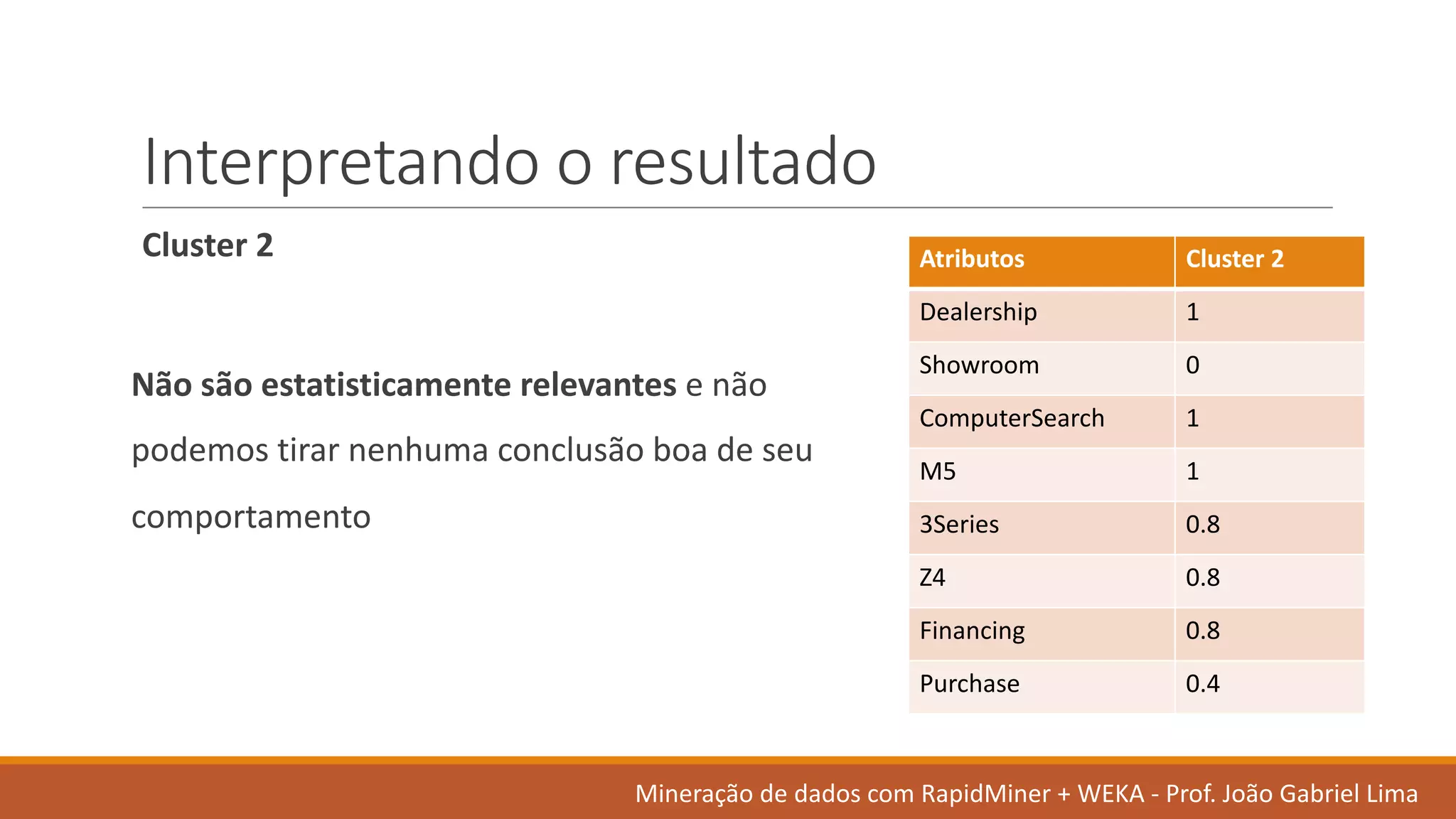 Interpretando o resultado

Cluster 2

Não são estatisticamente relevantes e não podemos tirar nenhuma conclusão boa de seu comportamento

| Atributos | Cluster 2 |
|---|---|
| Dealership | 1 |
| Showroom | 0 |
| ComputerSearch | 1 |
| M5 | 1 |
| 3Series | 0.8 |
| Z4 | 0.8 |
| Financing | 0.8 |
| Purchase | 0.4 |

Mineração de dados com RapidMiner + WEKA - Prof. João Gabriel Lima